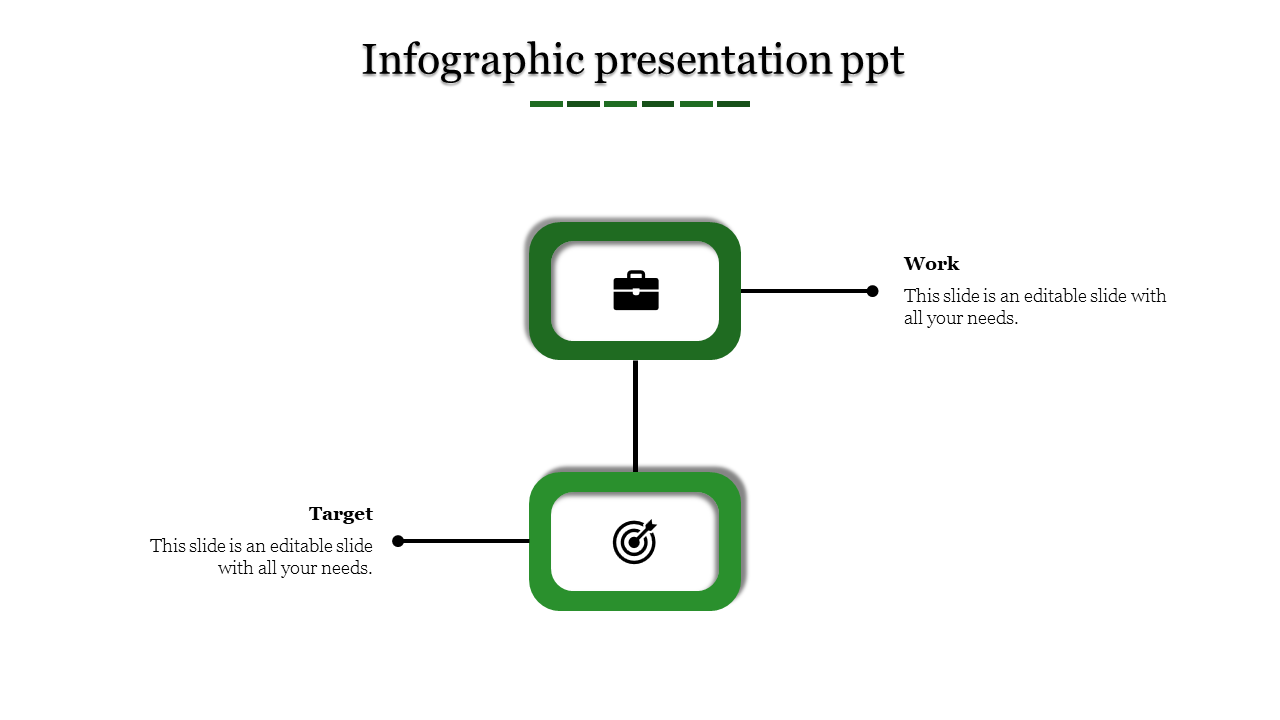 Infographic presentation ppt

Work

This slide is an editable slide with all your needs.

Target

This slide is an editable slide with all your needs.